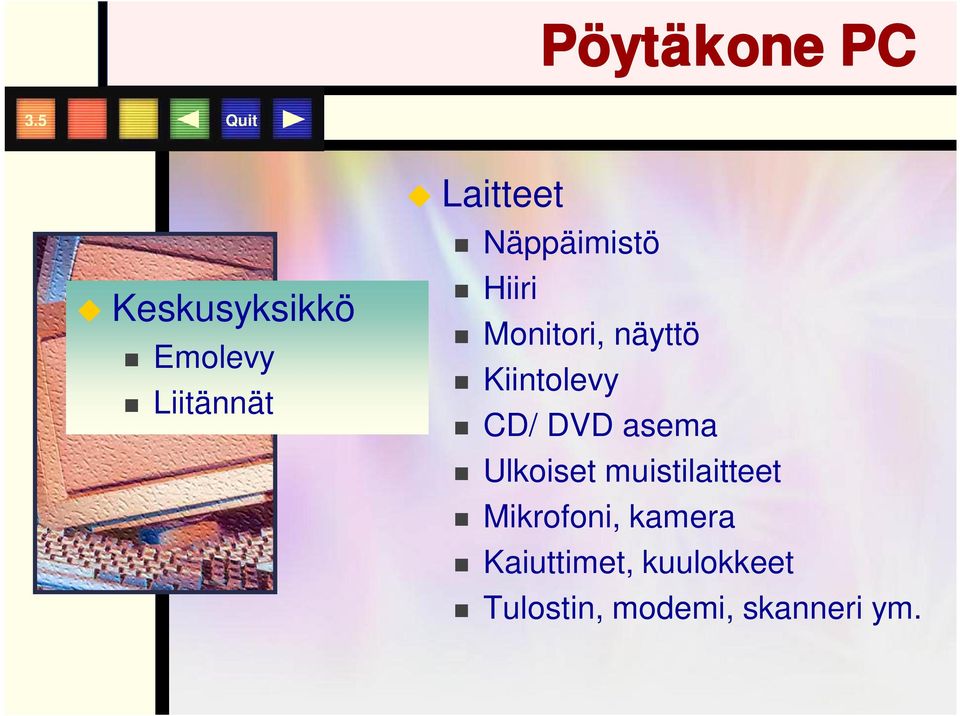 Pöytäkone PC

3.5 Quit

Keskusyksikkö
Emolevy
Liitännät

Laitteet
Näppäimistö
Hiiri
Monitori, näyttö
Kiintolevy
CD/ DVD asema
Ulkoiset muistilaitteet
Mikrofoni, kamera
Kaiuttimet, kuulokkeet
Tulostin, modemi, skanneri ym.